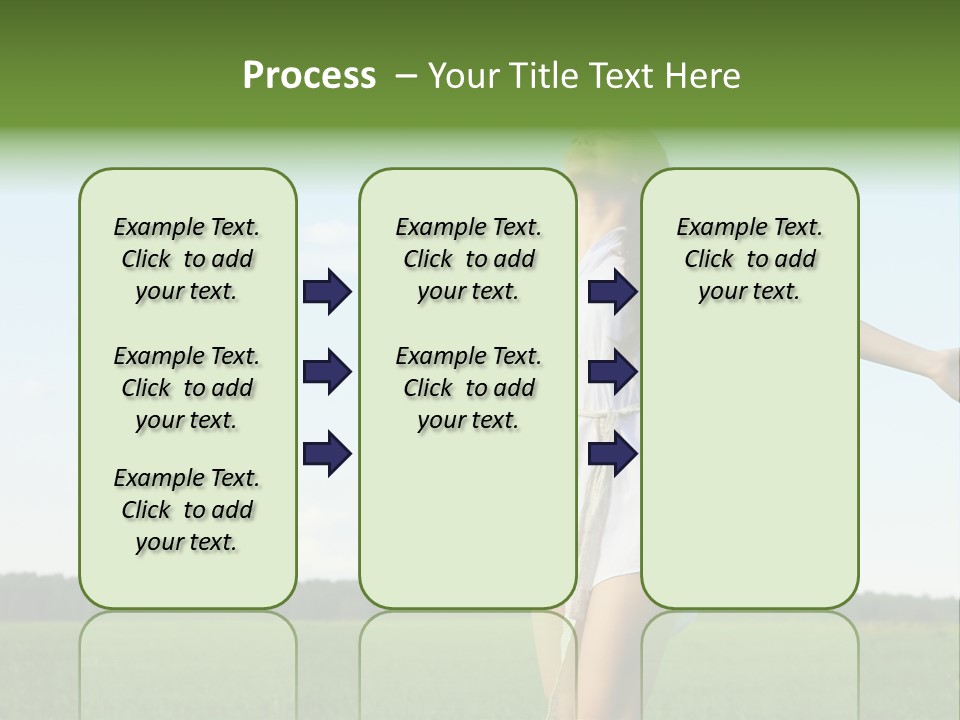 Process – Your Title Text Here

Example Text. Click to add your text.

Example Text. Click to add your text.

Example Text. Click to add your text.

Example Text. Click to add your text.

Example Text. Click to add your text.

Example Text. Click to add your text.